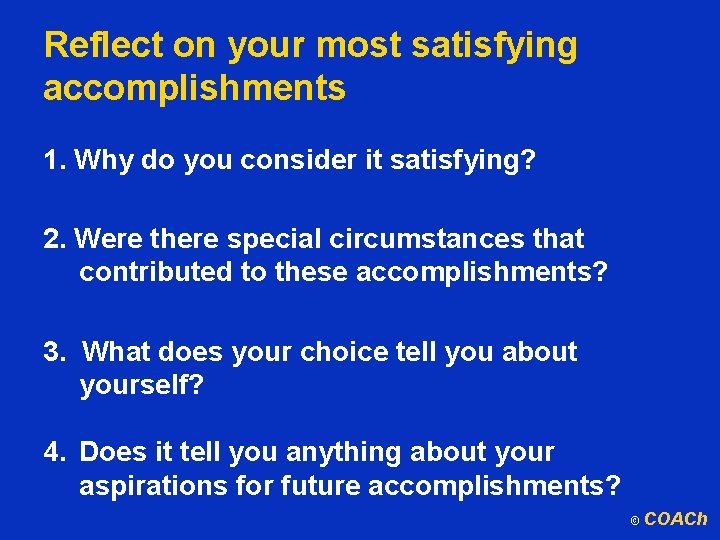 Reflect on your most satisfying accomplishments

1. Why do you consider it satisfying?

2. Were there special circumstances that contributed to these accomplishments?

3. What does your choice tell you about yourself?

4. Does it tell you anything about your aspirations for future accomplishments?

© COACh